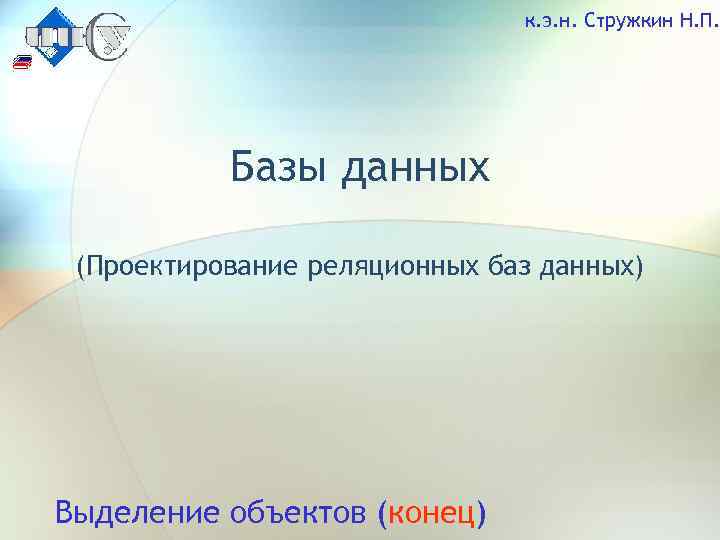 к.э.н. Стружкин Н.П.

Базы данных

(Проектирование реляционных баз данных)

Выделение объектов (конец)